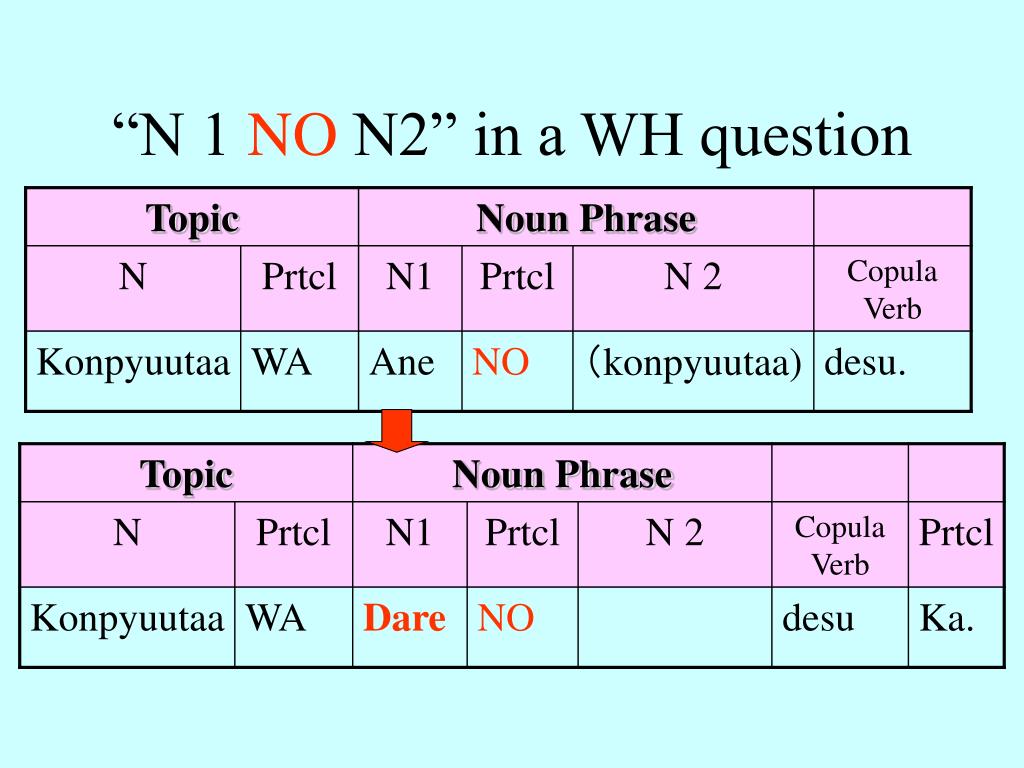 “N 1 NO N2” in a WH question

| Topic | | Noun Phrase | | | |
|---|---|---|---|---|---|
| N | Prtcl | N1 | Prtcl | N 2 | Copula Verb |
| Konpyuutaa | WA | Ane | NO | （konpyuutaa) | desu. |

| Topic | | Noun Phrase | | | | |
|---|---|---|---|---|---|---|
| N | Prtcl | N1 | Prtcl | N 2 | Copula Verb | Prtcl |
| Konpyuutaa | WA | Dare | NO | | desu | Ka. |